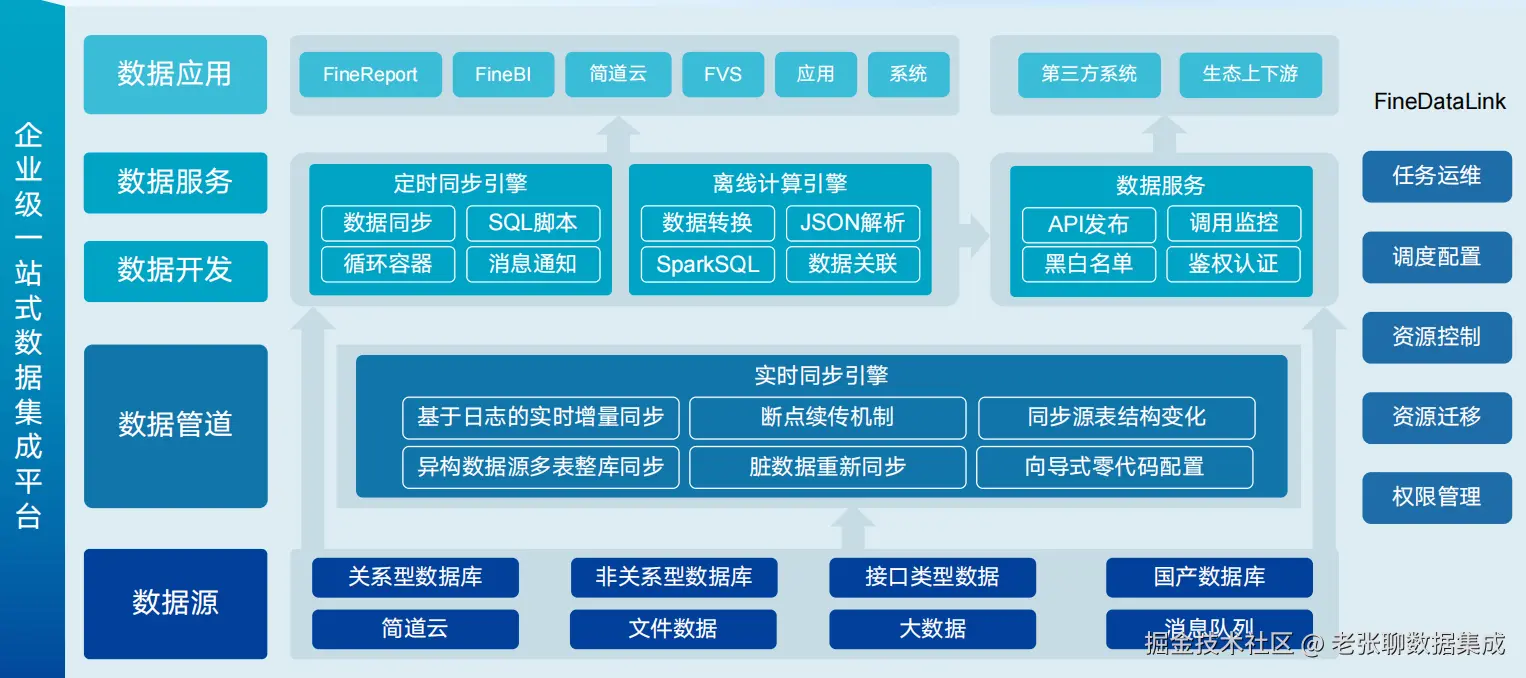 企业级一站式数据集成平台

数据应用

FineReport
FineBI
简道云
FVS
应用
系统

第三方系统
生态上下游

FineDataLink

数据服务

数据开发

定时同步引擎
数据同步
SQL脚本
循环容器
消息通知

离线计算引擎
数据转换
JSON解析
SparkSQL
数据关联

数据服务
API发布
调用监控
黑白名单
鉴权认证

任务运维
调度配置
资源控制
资源迁移
权限管理

数据管道

实时同步引擎
基于日志的实时增量同步
断点续传机制
同步源表结构变化
异构数据源多表整库同步
脏数据重新同步
向导式零代码配置

数据源

关系型数据库
非关系型数据库
接口类型数据
国产数据库
简道云
文件数据
大数据
消息队列

掘金技术社区 @ 老张聊数据集成